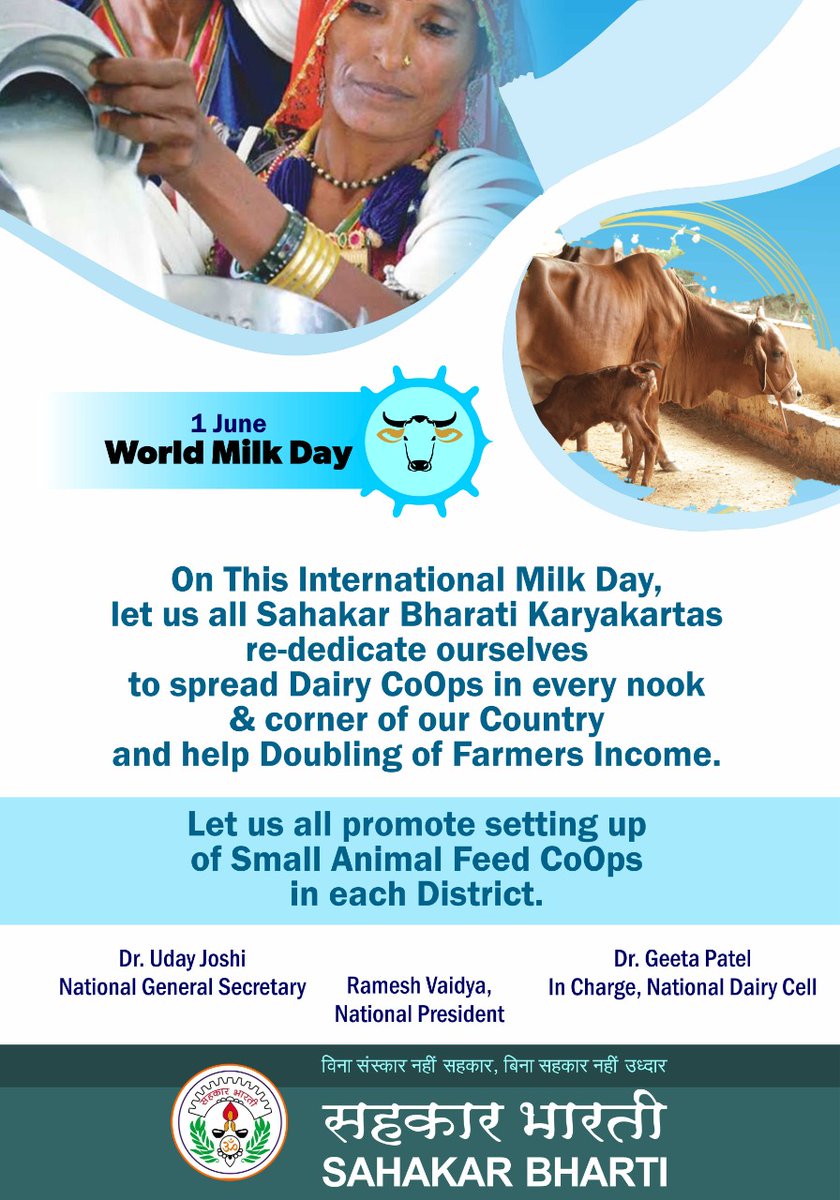 1 June
World Milk Day

On This International Milk Day, let us all Sahakar Bharati Karyakartas re-dedicate ourselves to spread Dairy CoOps in every nook & corner of our Country and help Doubling of Farmers Income.

Let us all promote setting up of Small Animal Feed CoOps in each District.

Dr. Uday Joshi
National General Secretary

Ramesh Vaidya,
National President

Dr. Geeta Patel
In Charge, National Dairy Cell

विना संस्कार नहीं सहकार, बिना सहकार नहीं उध्दार

सहकार भारती
सहकार भारती
SAHAKAR BHARTI